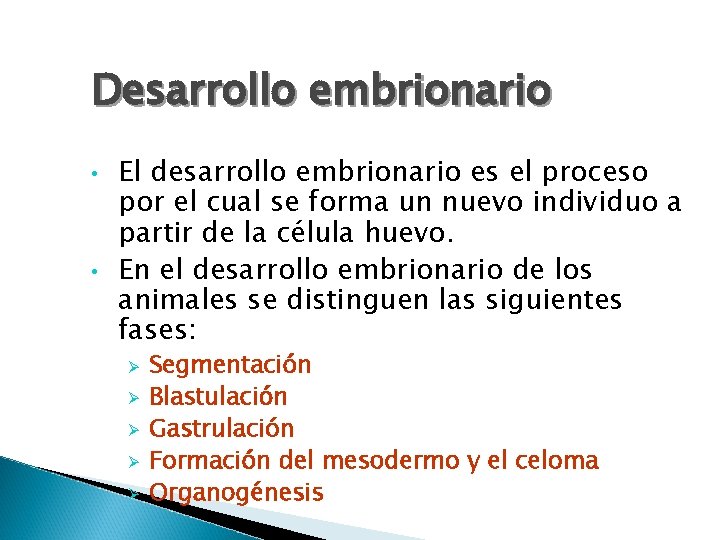 Desarrollo embrionario

• El desarrollo embrionario es el proceso por el cual se forma un nuevo individuo a partir de la célula huevo.
• En el desarrollo embrionario de los animales se distinguen las siguientes fases:
 ➢ Segmentación
 ➢ Blastulación
 ➢ Gastrulación
 ➢ Formación del mesodermo y el celoma
 ➢ Organogénesis